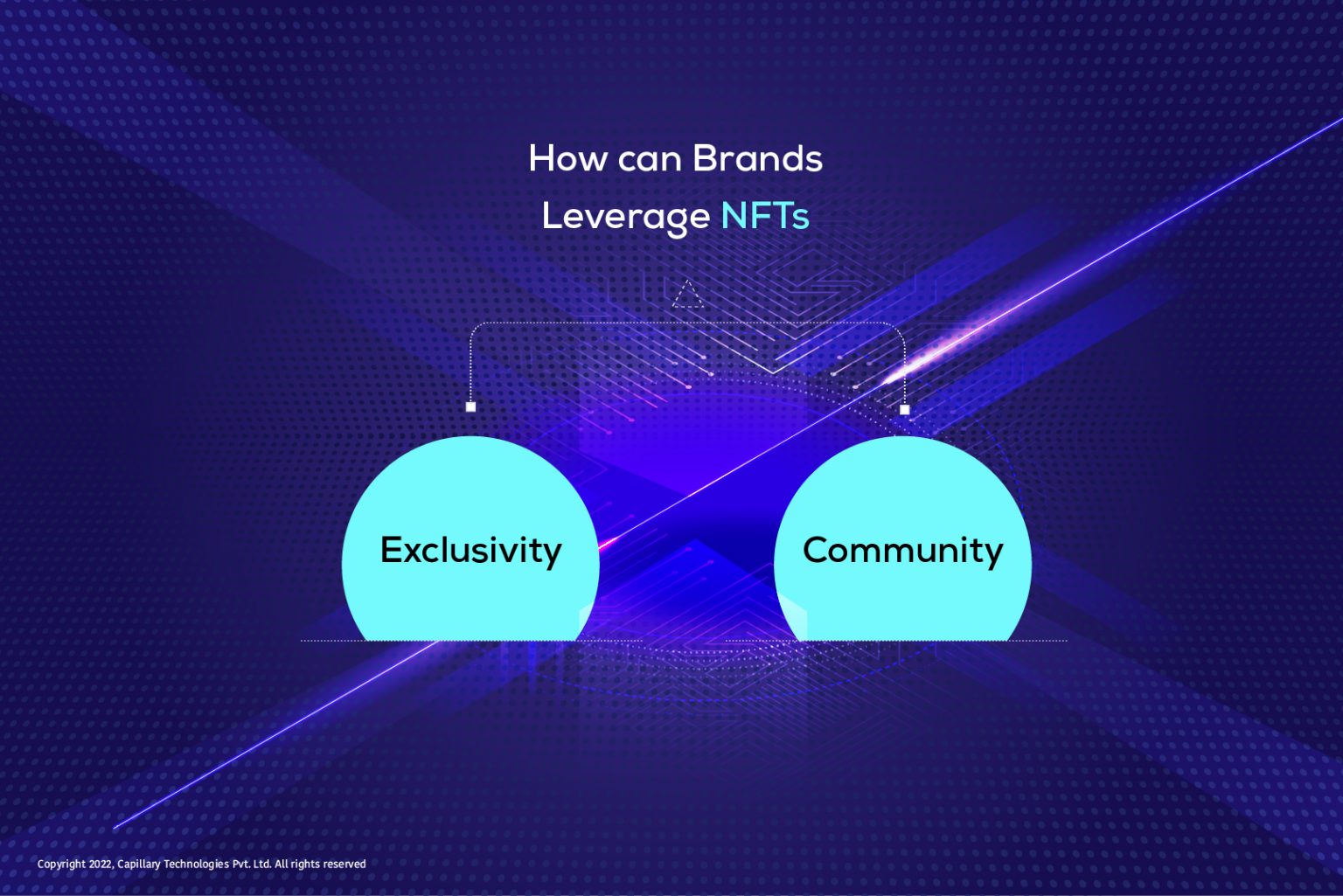 How can Brands
Leverage NFTs

Exclusivity

Community

Copyright 2022, Capillary Technologies Pvt. Ltd. All rights reserved